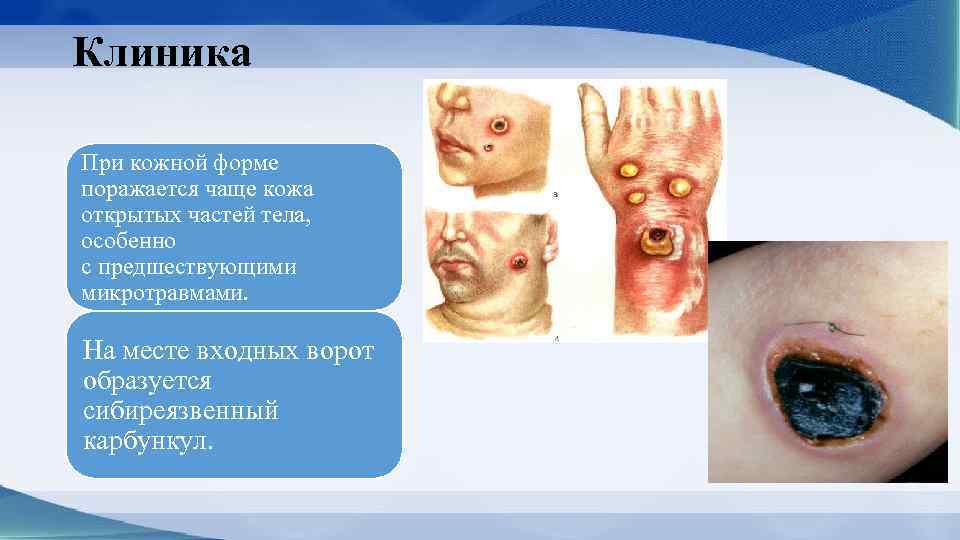 Клиника

При кожной форме поражается чаще кожа открытых частей тела, особенно с предшествующими микротравмами.

На месте входных ворот образуется сибиреязвенный карбункул.